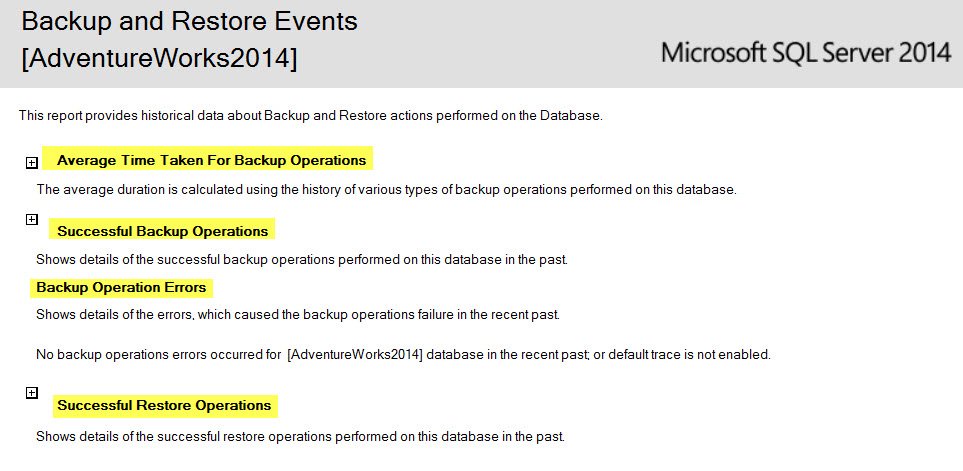 Backup and Restore Events
[AdventureWorks2014]

Microsoft SQL Server 2014

This report provides historical data about Backup and Restore actions performed on the Database.

Average Time Taken For Backup Operations

The average duration is calculated using the history of various types of backup operations performed on this database.

Successful Backup Operations

Shows details of the successful backup operations performed on this database in the past.

Backup Operation Errors

Shows details of the errors, which caused the backup operations failure in the recent past.

No backup operations errors occurred for [AdventureWorks2014] database in the recent past; or default trace is not enabled.

Successful Restore Operations

Shows details of the successful restore operations performed on this database in the past.